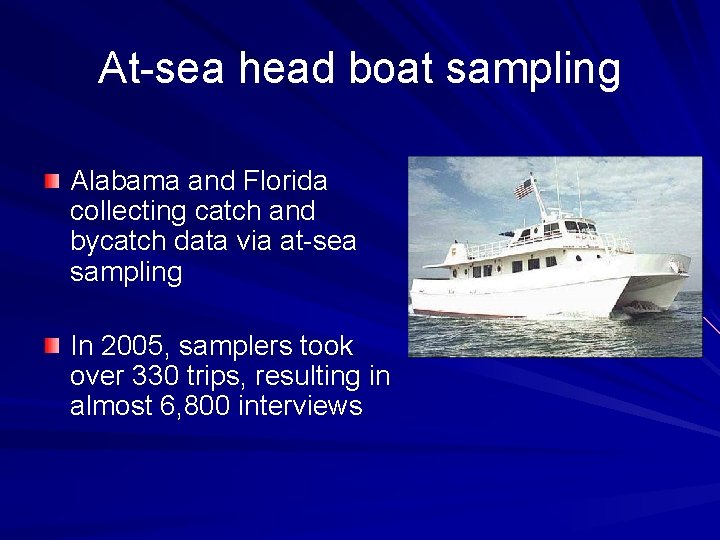 At-sea head boat sampling

Alabama and Florida collecting catch and bycatch data via at-sea sampling

In 2005, samplers took over 330 trips, resulting in almost 6,800 interviews